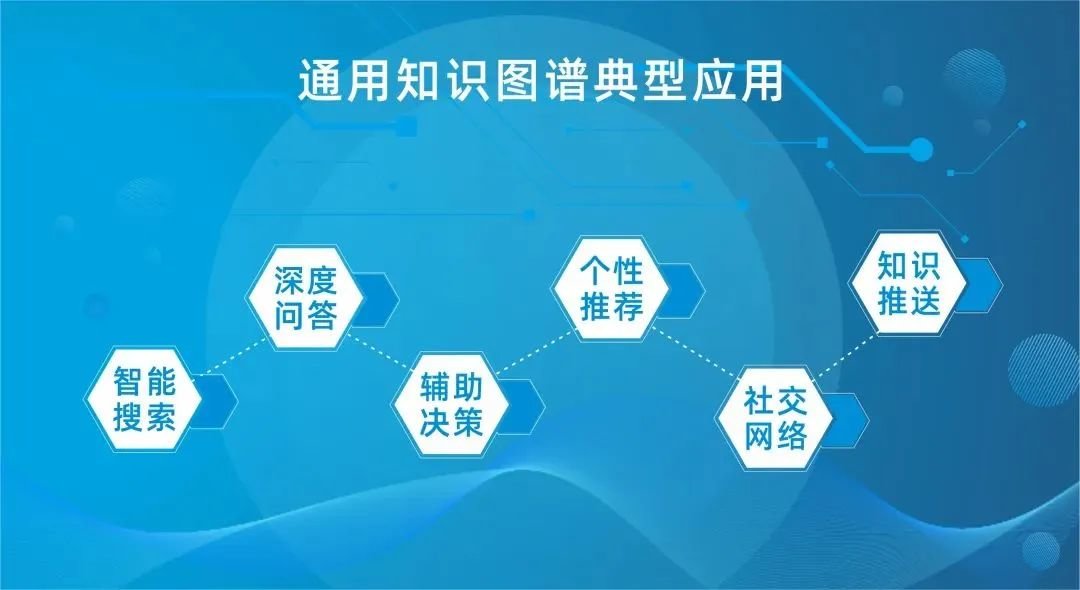 通用知识图谱典型应用

智能搜索

深度问答

辅助决策

个性推荐

社交网络

知识推送